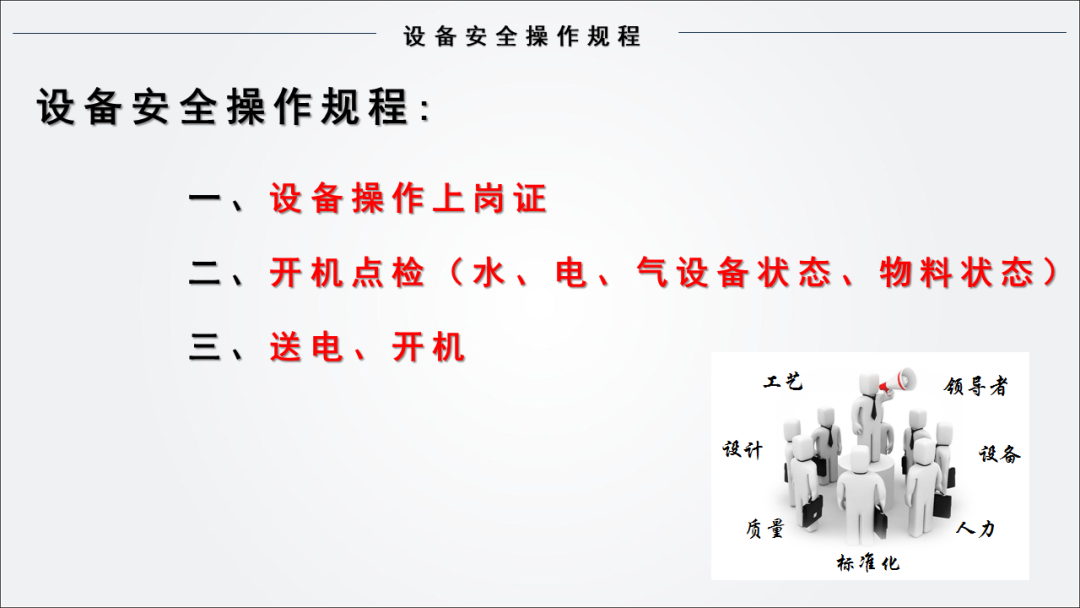 设备安全操作规程

设备安全操作规程：

一、设备操作上岗证

二、开机点检（水、电、气设备状态、物料状态）

三、送电、开机

工艺
领导者
设计
设备
质量
人力
标准化